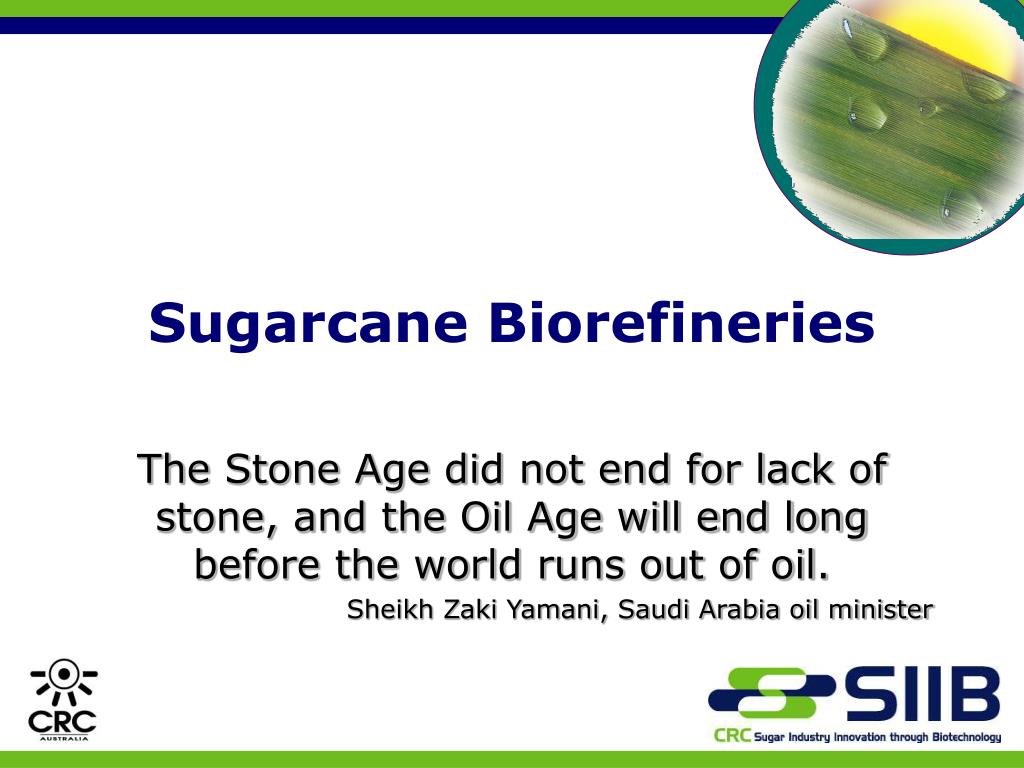 Sugarcane Biorefineries

The Stone Age did not end for lack of stone, and the Oil Age will end long before the world runs out of oil.

Sheikh Zaki Yamani, Saudi Arabia oil minister

CRC
AUSTRALIA

SIIB
CRC Sugar Industry Innovation through Biotechnology